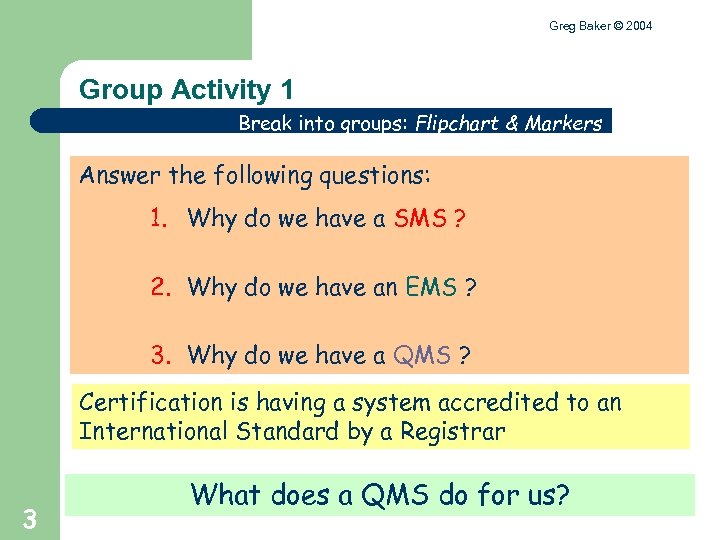 Greg Baker © 2004

Group Activity 1

Break into groups: Flipchart & Markers

Answer the following questions:

1. Why do we have a SMS ?

2. Why do we have an EMS ?

3. Why do we have a QMS ?

Certification is having a system accredited to an International Standard by a Registrar

What does a QMS do for us?

3